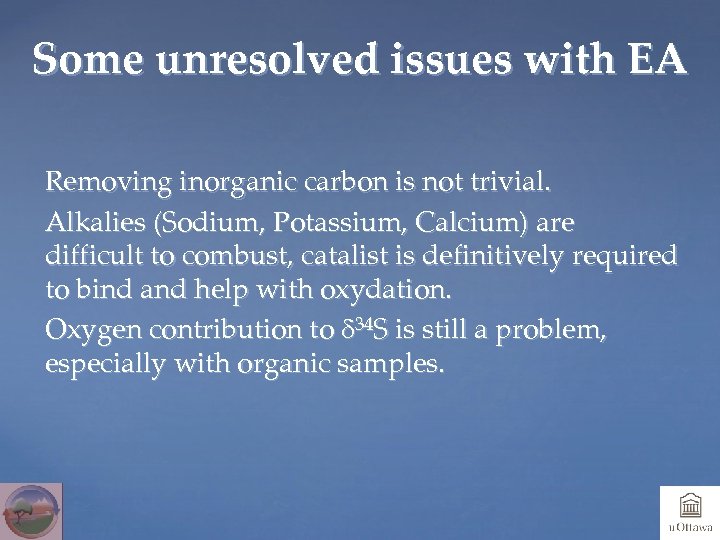 Some unresolved issues with EA

Removing inorganic carbon is not trivial.

Alkalies (Sodium, Potassium, Calcium) are difficult to combust, catalist is definitively required to bind and help with oxydation.

Oxygen contribution to $\delta^{34}S$ is still a problem, especially with organic samples.

uOttawa